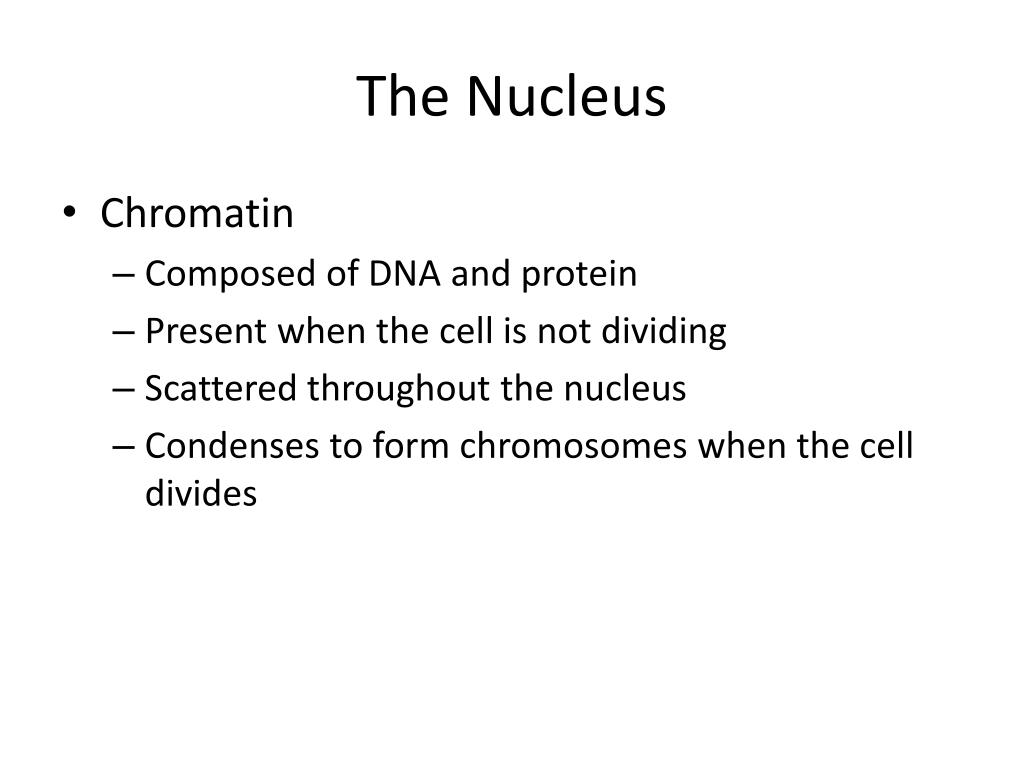 The Nucleus

• Chromatin
– Composed of DNA and protein
– Present when the cell is not dividing
– Scattered throughout the nucleus
– Condenses to form chromosomes when the cell divides